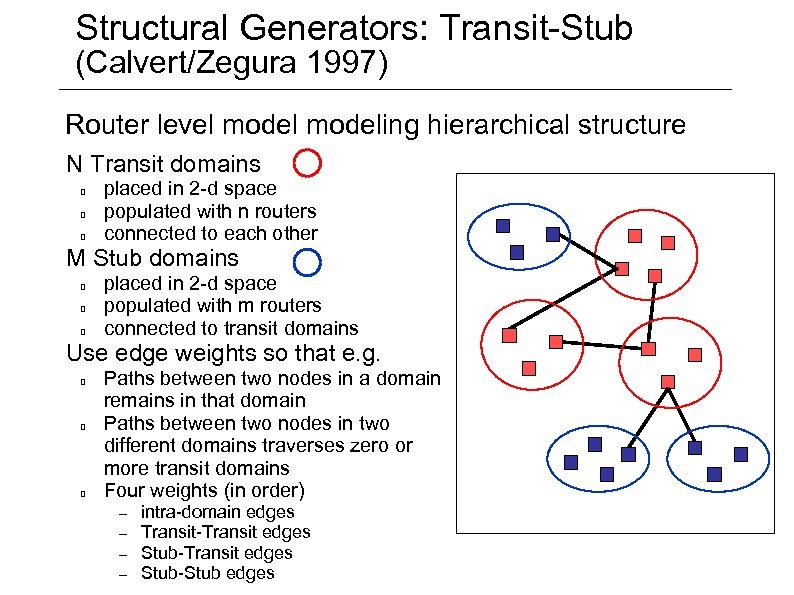 Structural Generators: Transit-Stub (Calvert/Zegura 1997)

Router level model modeling hierarchical structure

N Transit domains
- placed in 2-d space
- populated with n routers
- connected to each other

M Stub domains
- placed in 2-d space
- populated with m routers
- connected to transit domains

Use edge weights so that e.g.
- Paths between two nodes in a domain remains in that domain
- Paths between two nodes in two different domains traverses zero or more transit domains
- Four weights (in order)
  – intra-domain edges
  – Transit-Transit edges
  – Stub-Transit edges
  – Stub-Stub edges